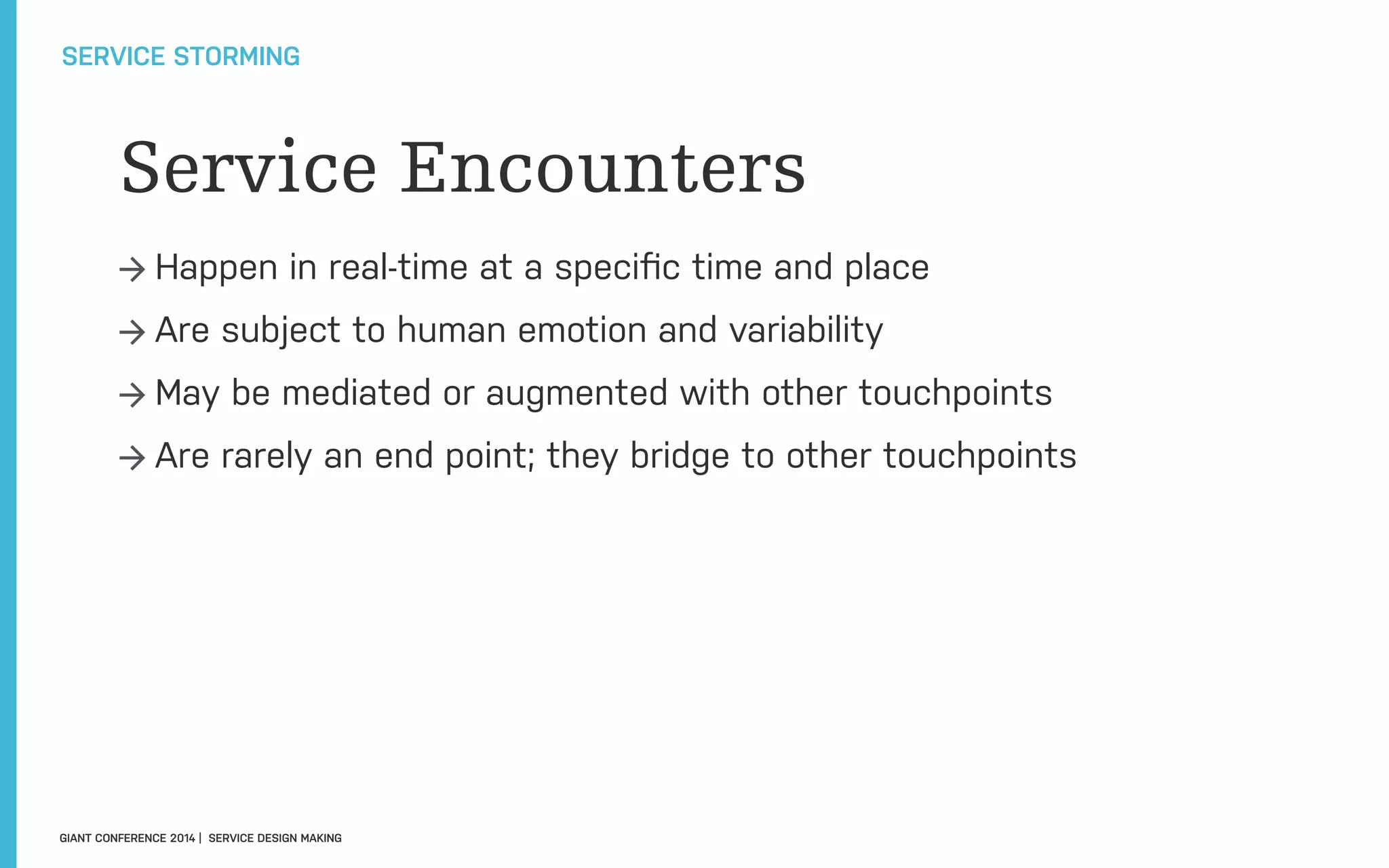 SERVICE STORMING

Service Encounters

→ Happen in real-time at a specific time and place
→ Are subject to human emotion and variability
→ May be mediated or augmented with other touchpoints
→ Are rarely an end point; they bridge to other touchpoints

GIANT CONFERENCE 2014 | SERVICE DESIGN MAKING